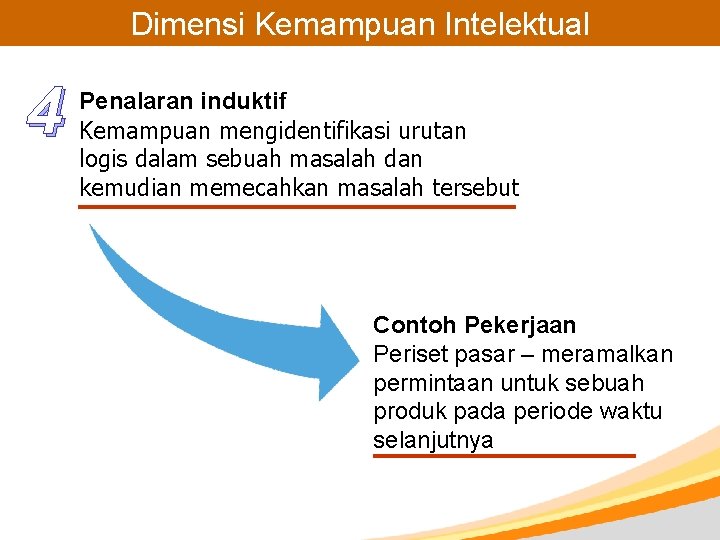 Dimensi Kemampuan Intelektual

4

Penalaran induktif
Kemampuan mengidentifikasi urutan logis dalam sebuah masalah dan kemudian memecahkan masalah tersebut

Contoh Pekerjaan
Periset pasar – meramalkan permintaan untuk sebuah produk pada periode waktu selanjutnya